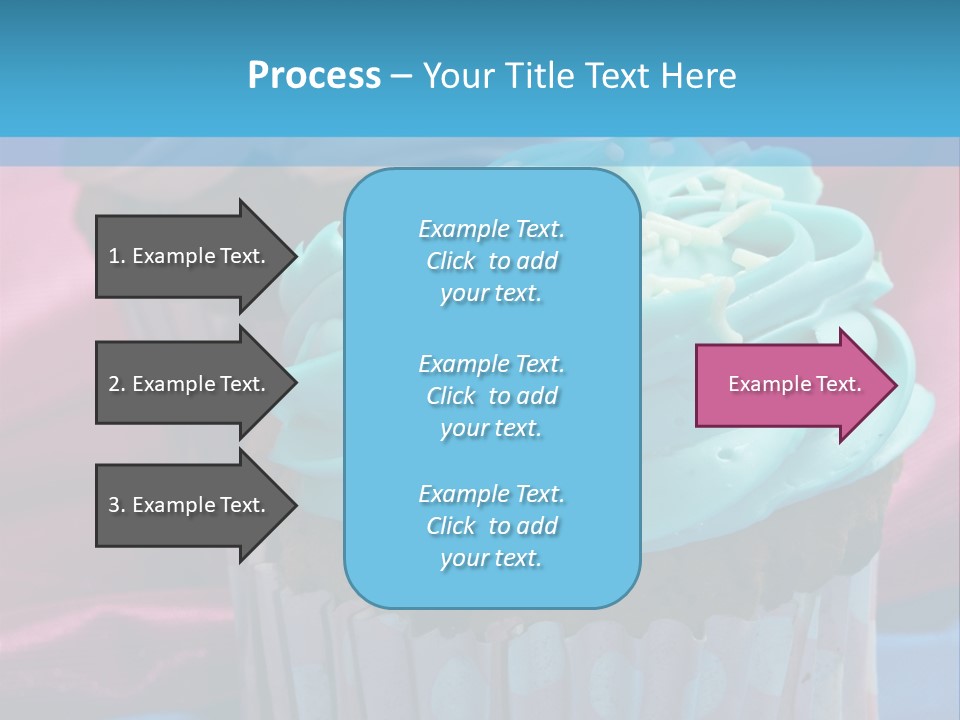 Process – Your Title Text Here

1. Example Text.

2. Example Text.

3. Example Text.

Example Text. Click to add your text.

Example Text. Click to add your text.

Example Text. Click to add your text.

Example Text.